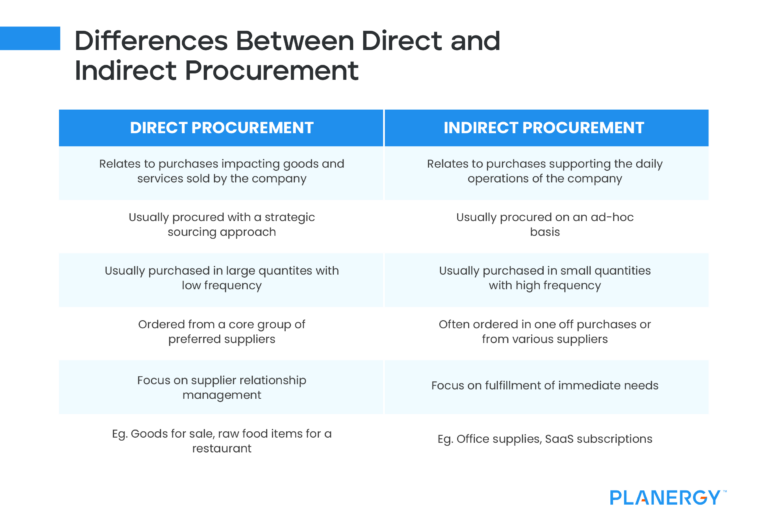 Differences Between Direct and Indirect Procurement

| DIRECT PROCUREMENT | INDIRECT PROCUREMENT |
|---|---|
| Relates to purchases impacting goods and services sold by the company | Relates to purchases supporting the daily operations of the company |
| Usually procured with a strategic sourcing approach | Usually procured on an ad-hoc basis |
| Usually purchased in large quantites with low frequency | Usually purchased in small quantities with high frequency |
| Ordered from a core group of preferred suppliers | Often ordered in one off purchases or from various suppliers |
| Focus on supplier relationship management | Focus on fulfillment of immediate needs |
| Eg. Goods for sale, raw food items for a restaurant | Eg. Office supplies, SaaS subscriptions |

PLANERGY™